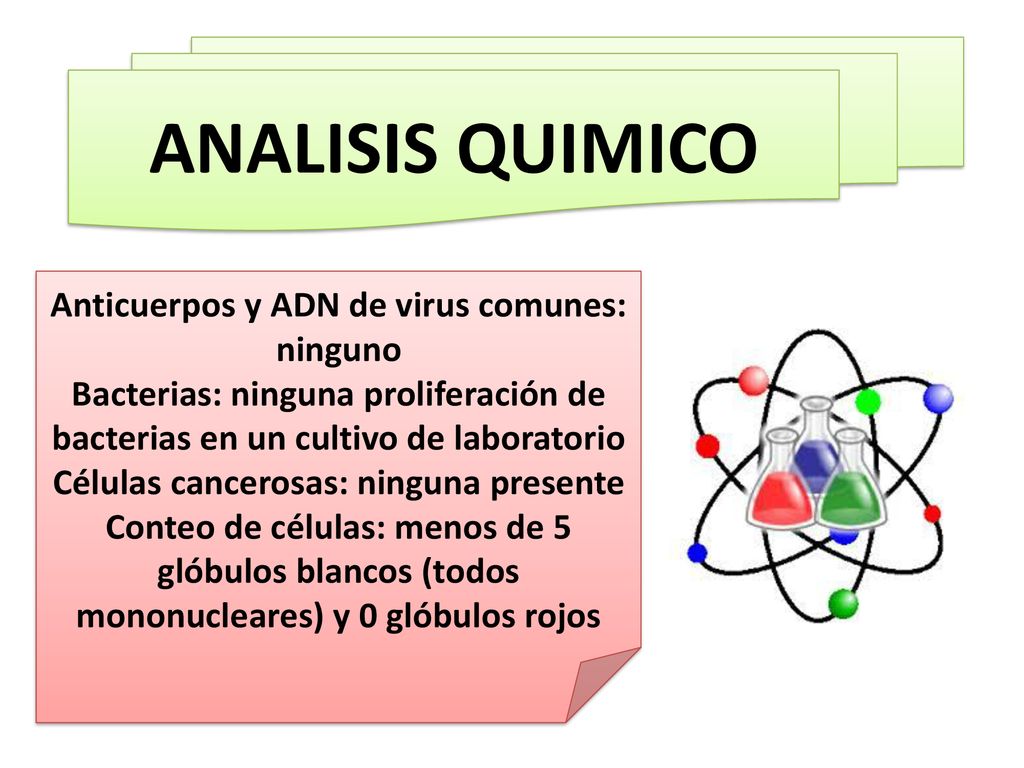 ANALISIS QUIMICO

Anticuerpos y ADN de virus comunes: ninguno
Bacterias: ninguna proliferación de bacterias en un cultivo de laboratorio
Células cancerosas: ninguna presente
Conteo de células: menos de 5 glóbulos blancos (todos mononucleares) y 0 glóbulos rojos